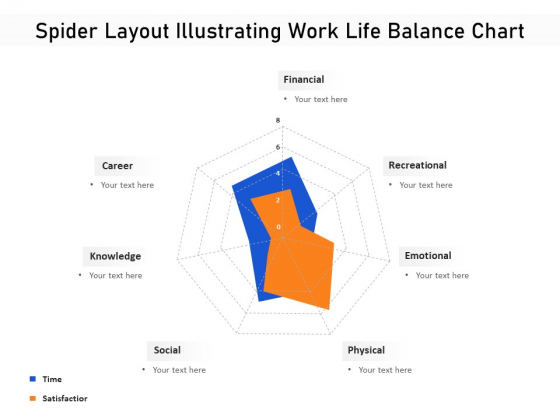 Spider Layout Illustrating Work Life Balance Chart

Financial
• Your text here

8
6
4
2
0

Career
• Your text here

Recreational
• Your text here

Knowledge
• Your text here

Emotional
• Your text here

Social
• Your text here

Physical
• Your text here

Time
Satisfactior